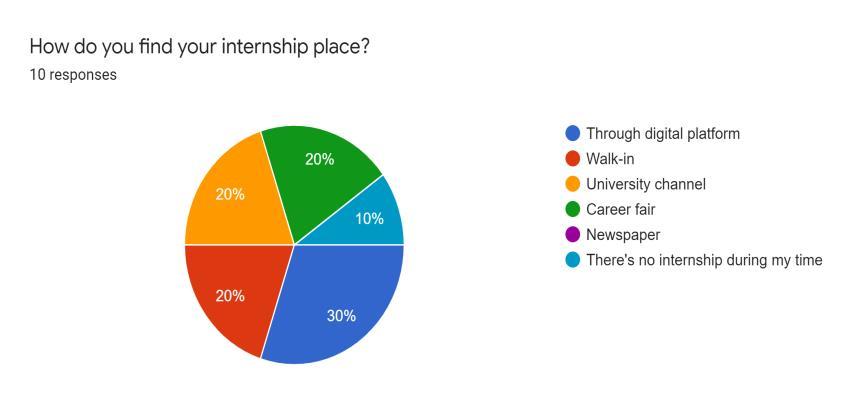 How do you find your internship place?
10 responses

20%
20%
10%
20%
30%

Through digital platform
Walk-in
University channel
Career fair
Newspaper
There's no internship during my time